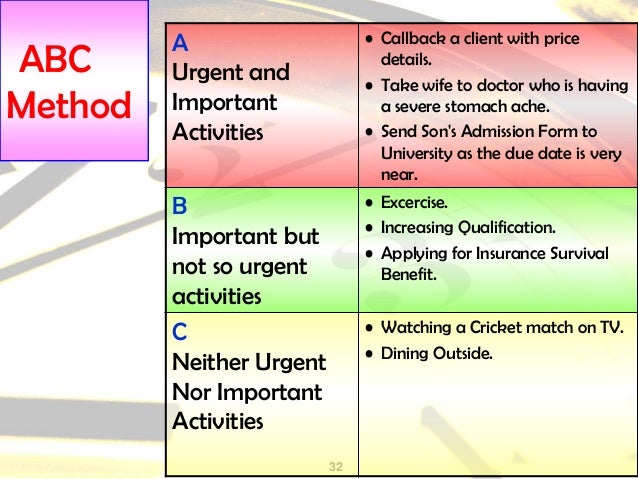 ABC Method

| | |
|---|---|
| A Urgent and Important Activities | • Callback a client with price details. • Take wife to doctor who is having a severe stomach ache. • Send Son's Admission Form to University as the due date is very near. |
| B Important but not so urgent activities | • Excercise. • Increasing Qualification. • Applying for Insurance Survival Benefit. |
| C Neither Urgent Nor Important Activities | • Watching a Cricket match on TV. • Dining Outside. |

32